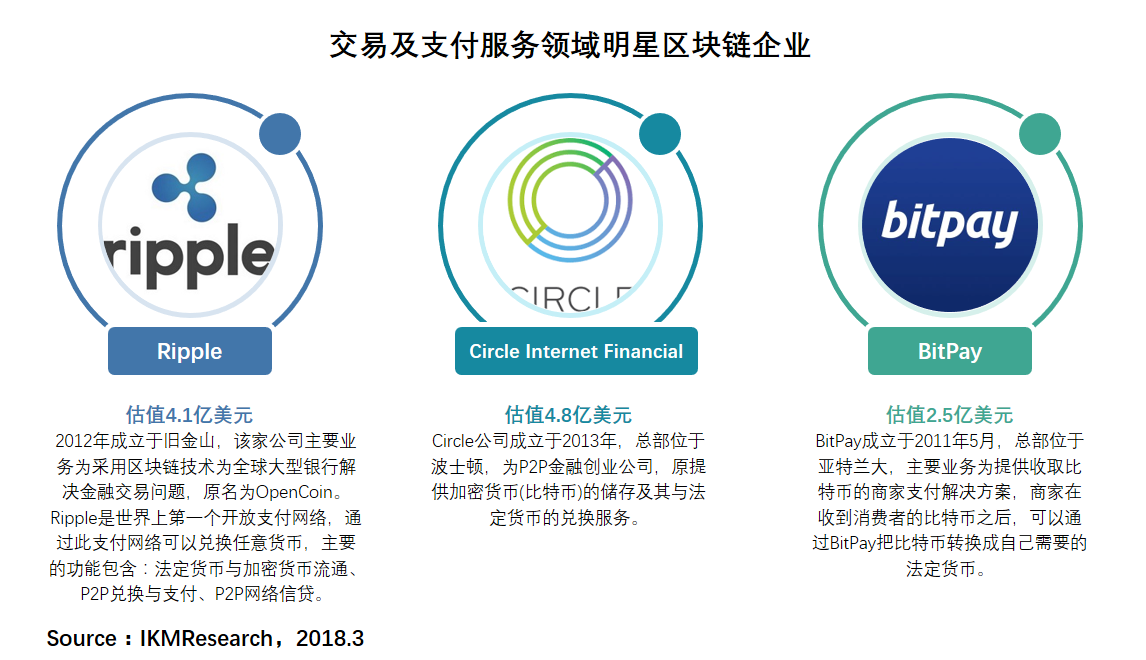 交易及支付服务领域明星区块链企业

ripple

Ripple

估值4.1亿美元

2012年成立于旧金山，该家公司主要业务为采用区块链技术为全球大型银行解决金融交易问题，原名为OpenCoin。Ripple是世界上第一个开放支付网络，通过此支付网络可以兑换任意货币，主要的功能包含：法定货币与加密货币流通、P2P兑换与支付、P2P网络信贷。

CIRCLE

Circle Internet Financial

估值4.8亿美元

Circle公司成立于2013年，总部位于波士顿，为P2P金融创业公司，原提供加密货币(比特币)的储存及其与法定货币的兑换服务。

bitpay

BitPay

估值2.5亿美元

BitPay成立于2011年5月，总部位于亚特兰大，主要业务为提供收取比特币的商家支付解决方案，商家在收到消费者的比特币之后，可以通过BitPay把比特币转换成自己需要的法定货币。

Source：IKMResearch，2018.3